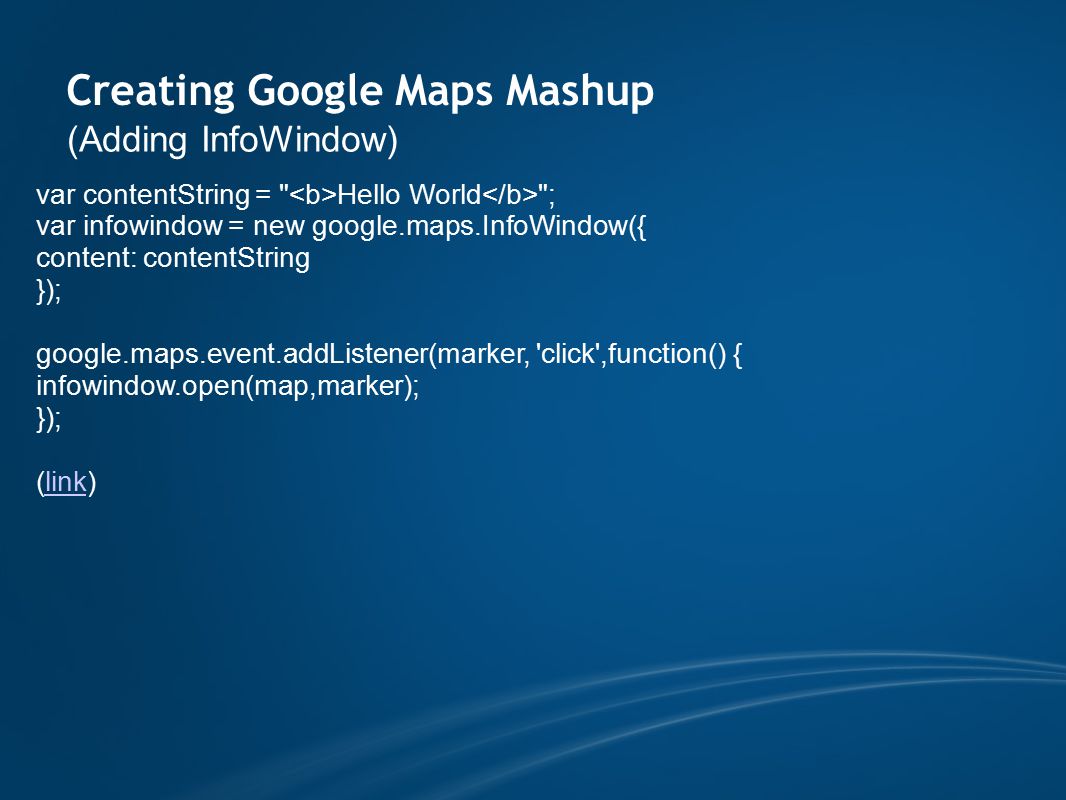 Creating Google Maps Mashup
(Adding InfoWindow)

var contentString = "<b>Hello World</b>";
var infowindow = new google.maps.InfoWindow({
content: contentString
});

google.maps.event.addListener(marker, 'click',function() {
infowindow.open(map,marker);
});

(link)